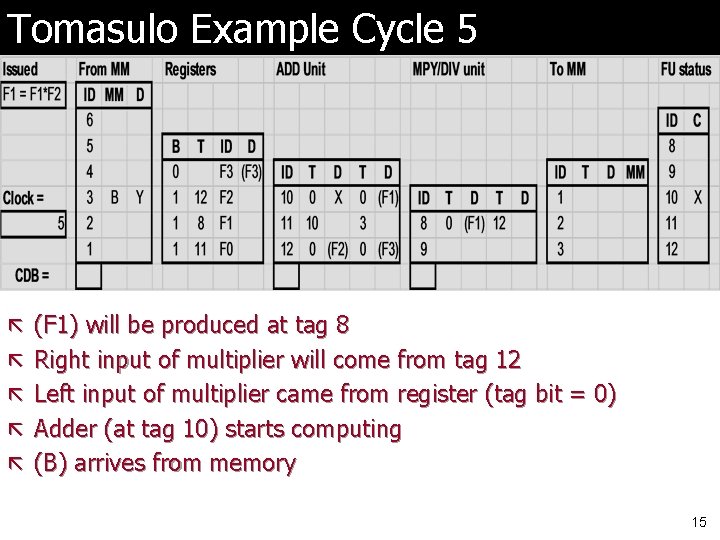 Tomasulo Example Cycle 5

Issued

F1 = F1*F2

Clock =

5

CDB =

From MM

| ID | MM | D |
|---|---|---|
| 6 | | |
| 5 | | |
| 4 | | |
| 3 | B | Y |
| 2 | | |
| 1 | | |

Registers

| B | T | ID | D |
|---|---|---|---|
| 0 | | F3 | (F3) |
| 1 | 12 | F2 | |
| 1 | 8 | F1 | |
| 1 | 11 | F0 | |

ADD Unit

| ID | T | D | T | D |
|---|---|---|---|---|
| 10 | 0 | X | 0 | (F1) |
| 11 | 10 | | 3 | |
| 12 | 0 | (F2) | 0 | (F3) |

MPY/DIV unit

| ID | T | D | T | D |
|---|---|---|---|---|
| 8 | 0 | (F1) | 12 | |
| 9 | | | | |

To MM

| ID | T | D | MM |
|---|---|---|---|
| 1 | | | |
| 2 | | | |
| 3 | | | |

FU status

| ID | C |
|---|---|
| 8 | |
| 9 | |
| 10 | X |
| 11 | |
| 12 | |

(F1) will be produced at tag 8
Right input of multiplier will come from tag 12
Left input of multiplier came from register (tag bit = 0)
Adder (at tag 10) starts computing
(B) arrives from memory

15